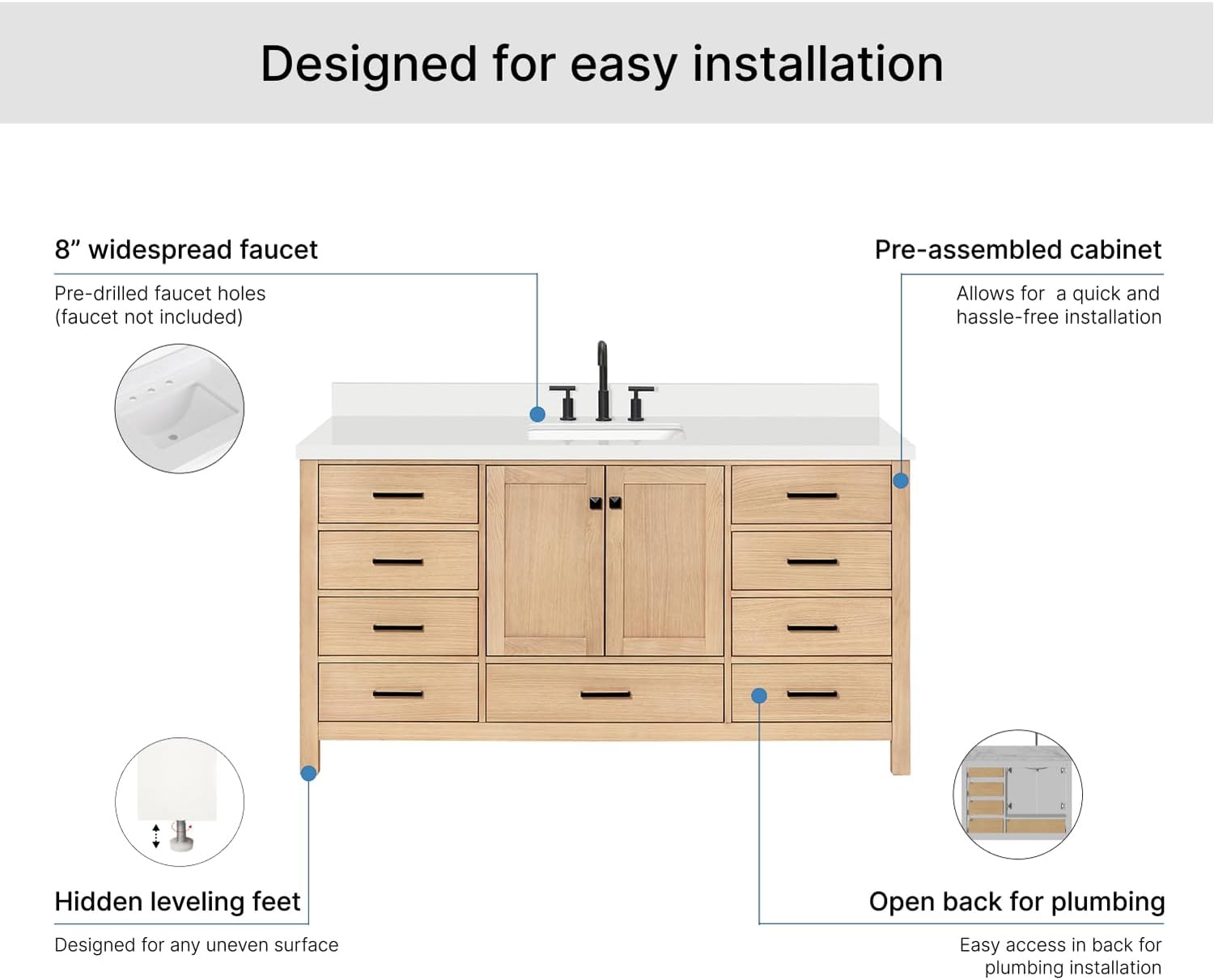 Designed for easy installation

8” widespread faucet

Pre-drilled faucet holes (faucet not included)

Pre-assembled cabinet

Allows for  a quick and hassle-free installation

Hidden leveling feet

Designed for any uneven surface

Open back for plumbing

Easy access in back for plumbing installation